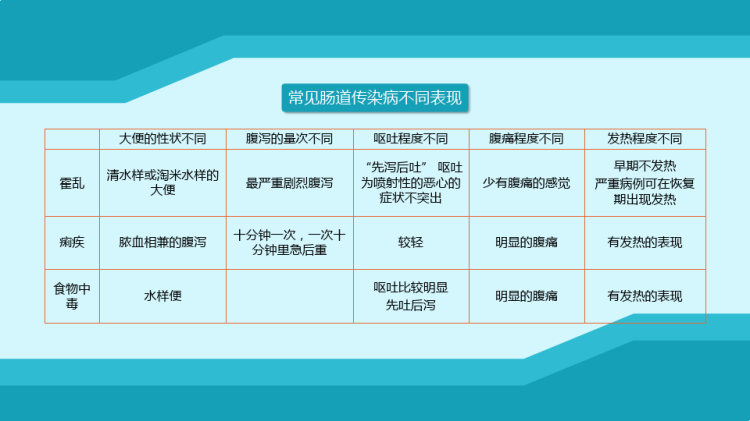 常见肠道传染病不同表现

| | 大便的性状不同 | 腹泻的量次不同 | 呕吐程度不同 | 腹痛程度不同 | 发热程度不同 |
|---|---|---|---|---|---|
| 霍乱 | 清水样或淘米水样的大便 | 最严重剧烈腹泻 | “先泻后吐” 呕吐为喷射性的恶心的症状不突出 | 少有腹痛的感觉 | 早期不发热 严重病例可在恢复期出现发热 |
| 痢疾 | 脓血相兼的腹泻 | 十分钟一次，一次十分钟里急后重 | 较轻 | 明显的腹痛 | 有发热的表现 |
| 食物中毒 | 水样便 | | 呕吐比较明显 先吐后泻 | 明显的腹痛 | 有发热的表现 |